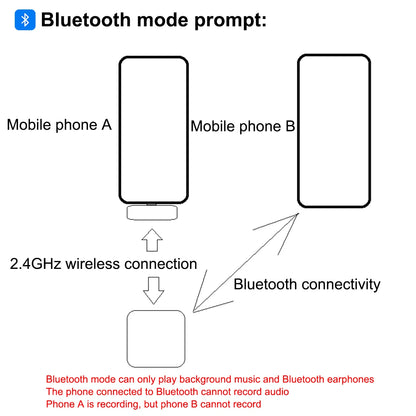 Bluetooth mode prompt:

Mobile phone A

Mobile phone B

2.4GHz wireless connection

Bluetooth connectivity

Bluetooth mode can only play background music and Bluetooth earphones
The phone connected to Bluetooth cannot record audio
Phone A is recording, but phone B cannot record